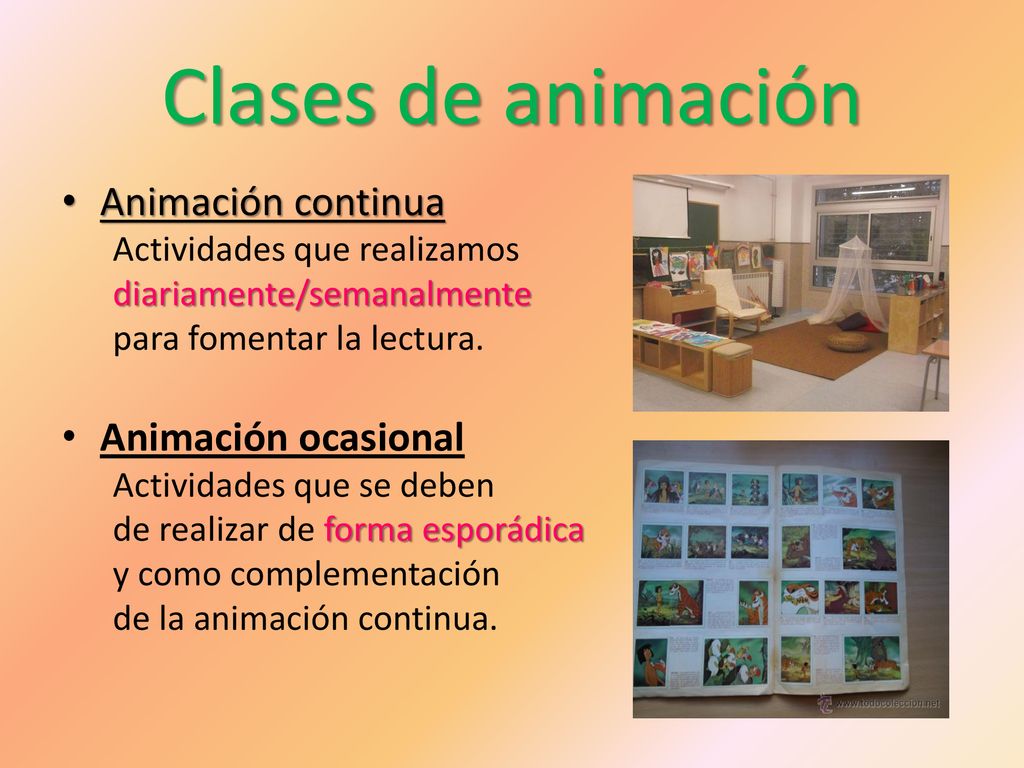 Clases de animación

• Animación continua
Actividades que realizamos diariamente/semanalmente para fomentar la lectura.

• Animación ocasional
Actividades que se deben de realizar de forma esporádica y como complementación de la animación continua.

www.todocoleccion.net